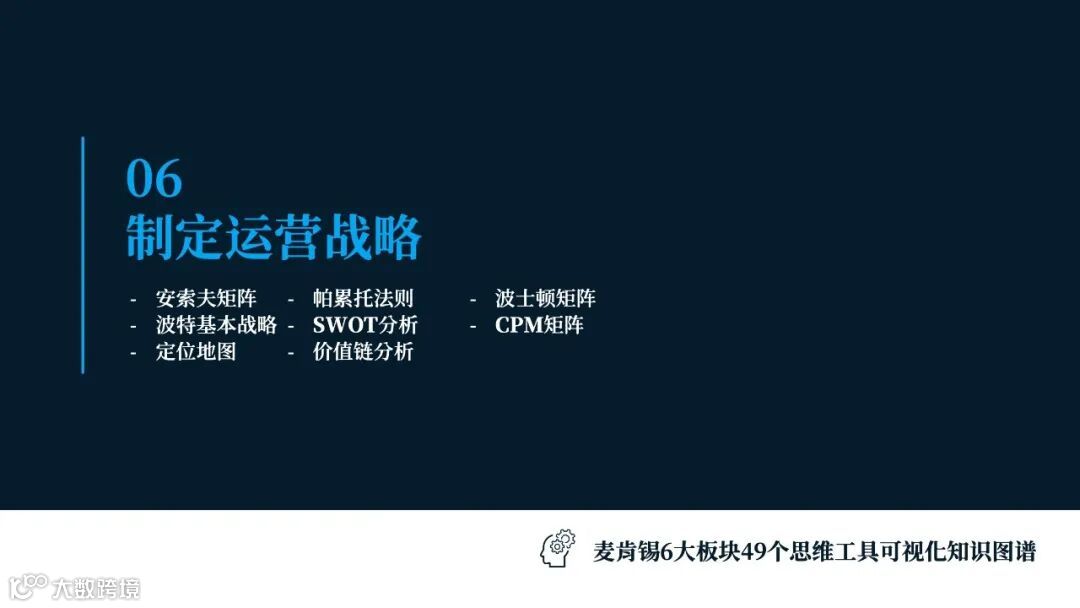 06
制定运营战略

- 安索夫矩阵
- 波特基本战略
- 定位地图

- 帕累托法则
- SWOT分析
- 价值链分析

- 波士顿矩阵
- CPM矩阵

麦肯锡6大板块49个思维工具可视化知识图谱

大数跨境